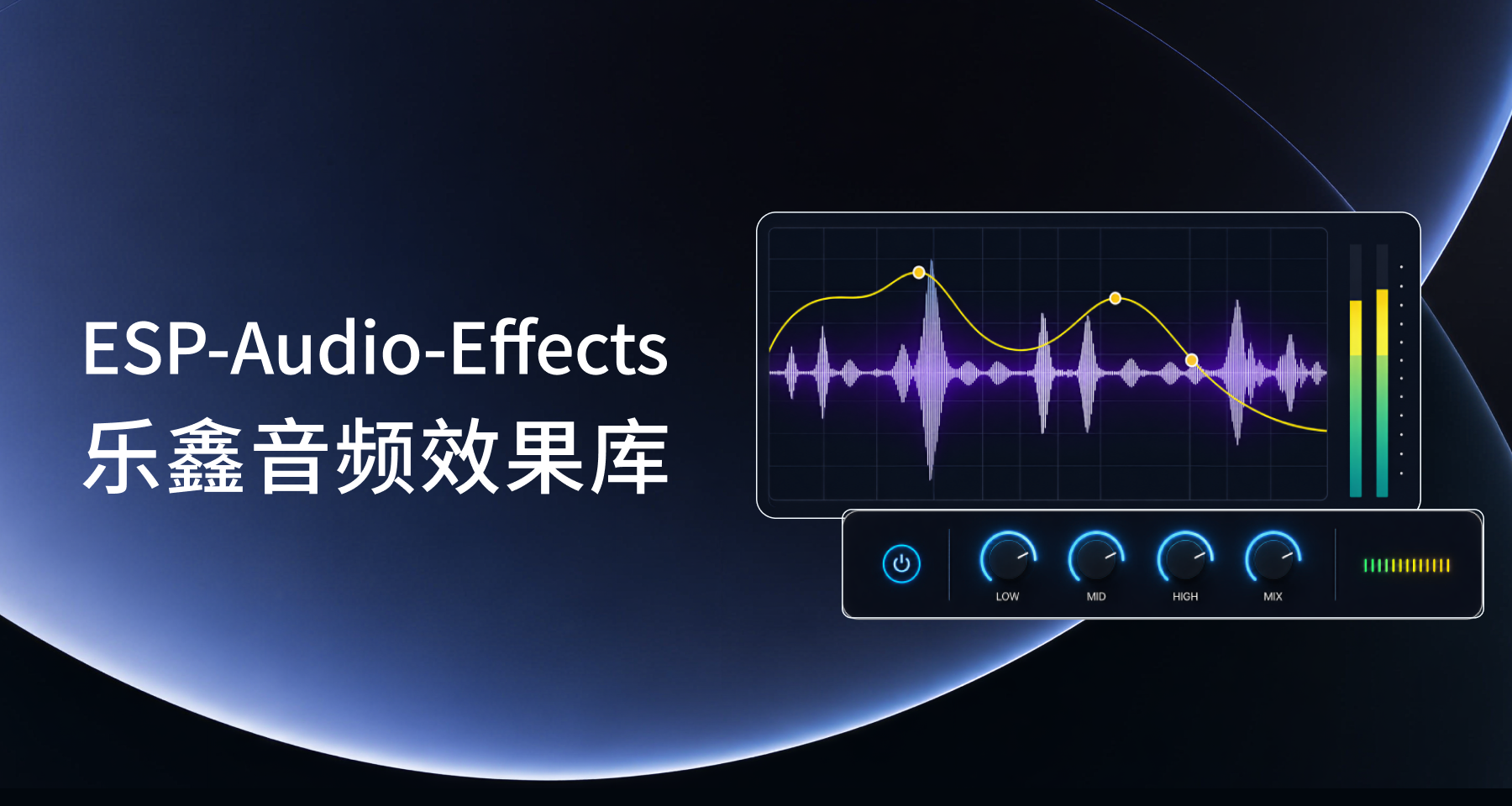 ESP-Audio-Effects
乐鑫音频效果库

LOW MID HIGH MIX